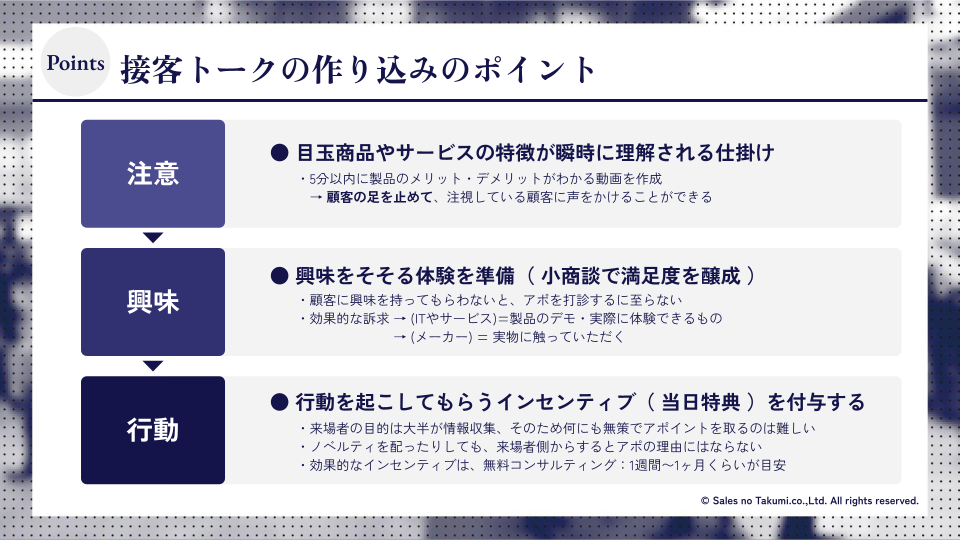 Points 接客トークの作り込みのポイント

注意

● 目玉商品やサービスの特徴が瞬時に理解される仕掛け

・5分以内に製品のメリット・デメリットがわかる動画を作成
→ 顧客の足を止めて、注視している顧客に声をかけることができる

興味

● 興味をそそる体験を準備（ 小商談で満足度を醸成 ）

・顧客に興味を持ってもらわないと、アポを打診するに至らない
・効果的な訴求 → (ITやサービス)=製品のデモ・実際に体験できるもの
→ (メーカー) = 実物に触っていただく

行動

● 行動を起こしてもらうインセンティブ（ 当日特典 ）を付与する

・来場者の目的は大半が情報収集、そのため何にも無策でアポイントを取るのは難しい
・ノベルティを配ったりしても、来場者側からするとアポの理由にはならない
・効果的なインセンティブは、無料コンサルティング：1週間〜1ヶ月くらいが目安

© Sales no Takumi.co.,Ltd. All rights reserved.